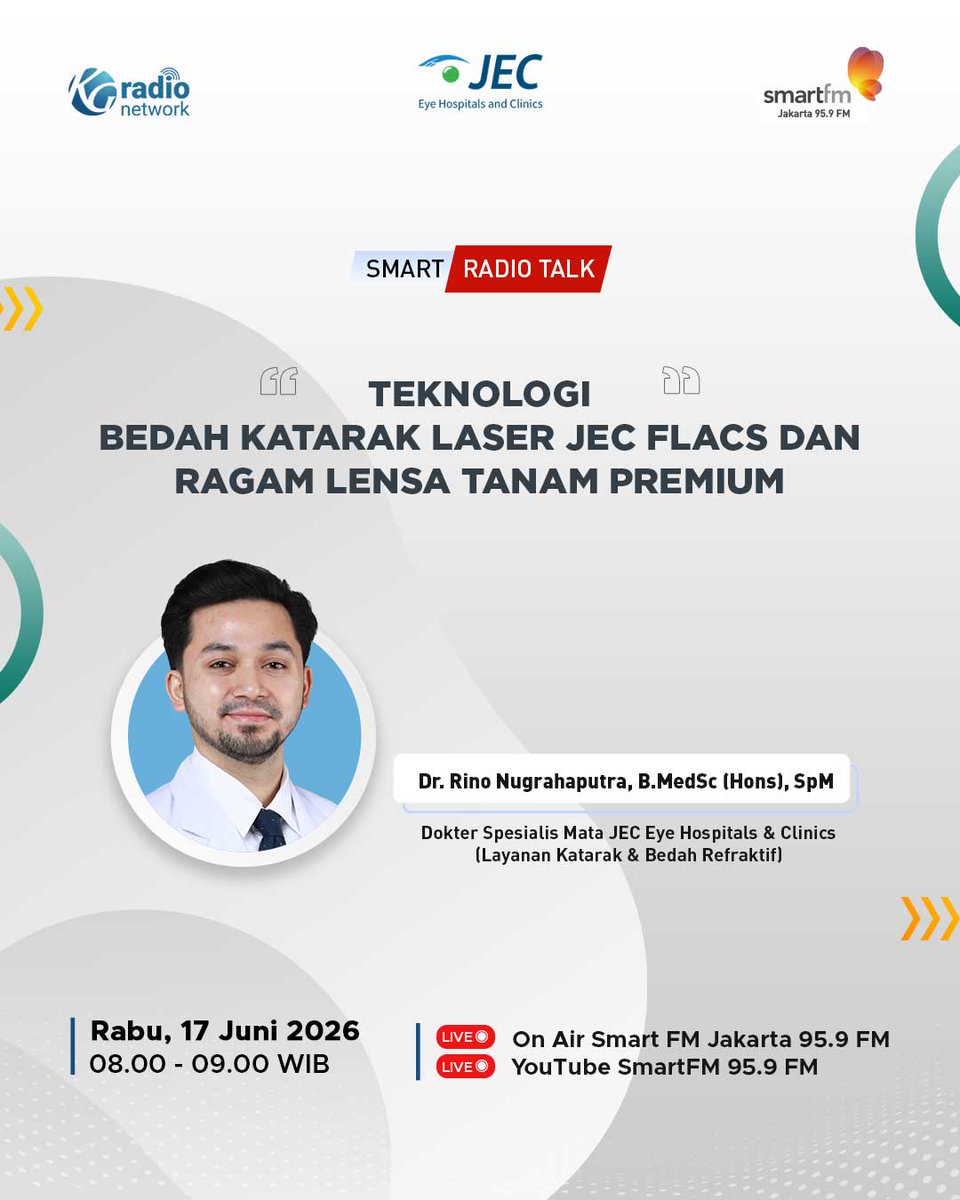 KG radio network

JEC
Eye Hospitals and Clinics

smartfm
Jakarta 95.9 FM

SMART RADIO TALK

TEKNOLOGI
BEDAH KATARAK LASER JEC FLACS DAN RAGAM LENSA TANAM PREMIUM

Dr. Rino Nugrahaputra, B.MedSc (Hons), SpM

Dokter Spesialis Mata JEC Eye Hospitals & Clinics
(Layanan Katarak & Bedah Refraktif)

Rabu, 17 Juni 2026
08.00 - 09.00 WIB

LIVE On Air Smart FM Jakarta 95.9 FM
LIVE YouTube SmartFM 95.9 FM